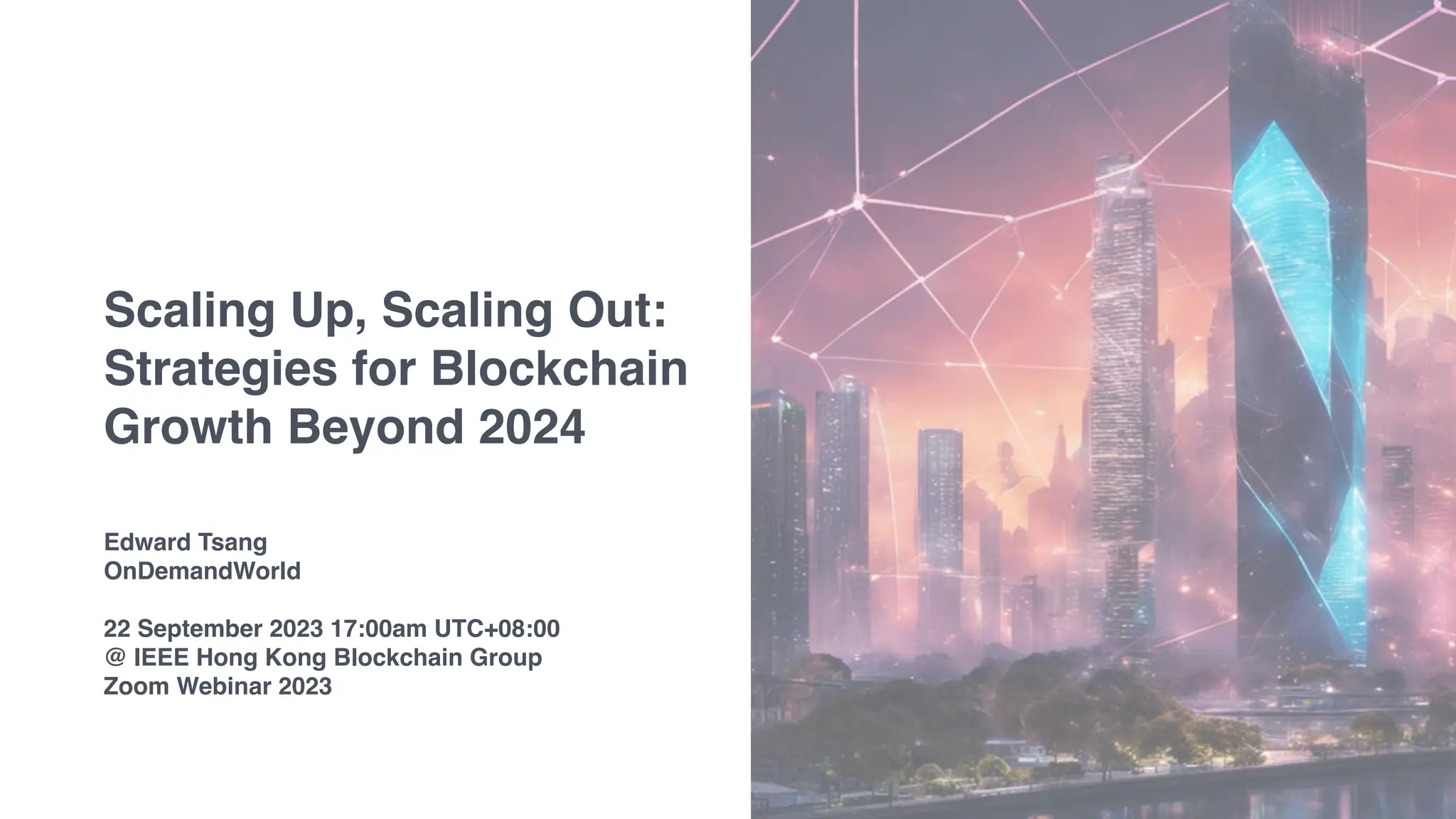 Scaling Up, Scaling Out: Strategies for Blockchain Growth Beyond 2024

Edward Tsang
OnDemandWorld

22 September 2023 17:00am UTC+08:00
@ IEEE Hong Kong Blockchain Group
Zoom Webinar 2023